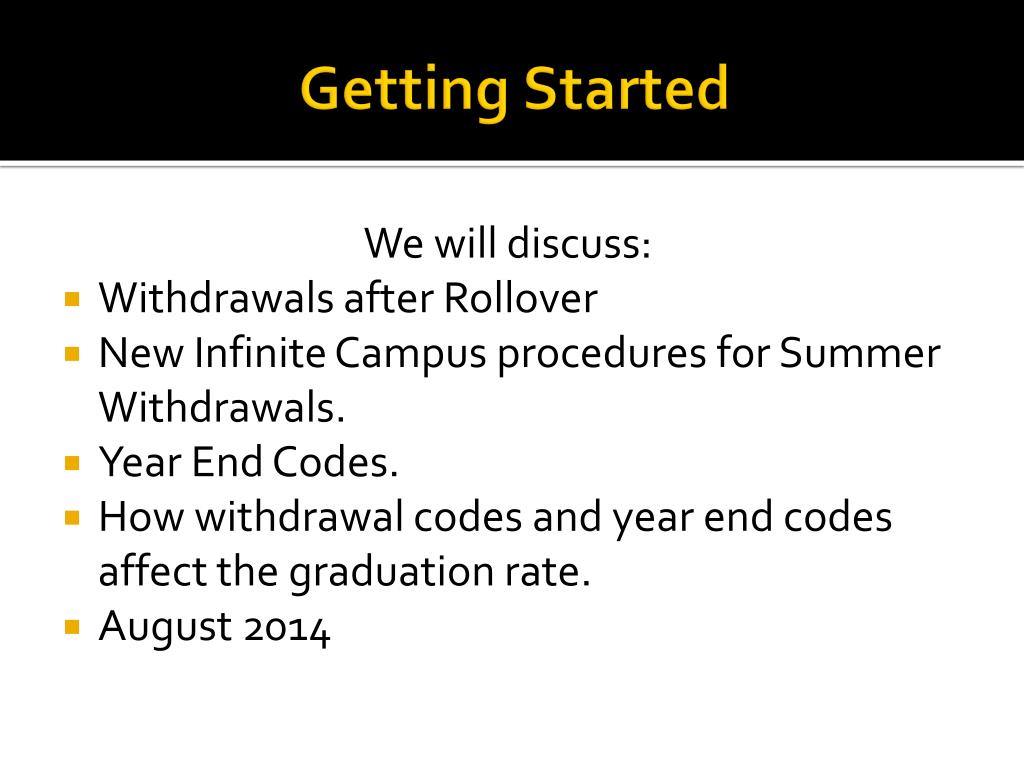 Getting Started

We will discuss:

- Withdrawals after Rollover
- New Infinite Campus procedures for Summer Withdrawals.
- Year End Codes.
- How withdrawal codes and year end codes affect the graduation rate.
- August 2014